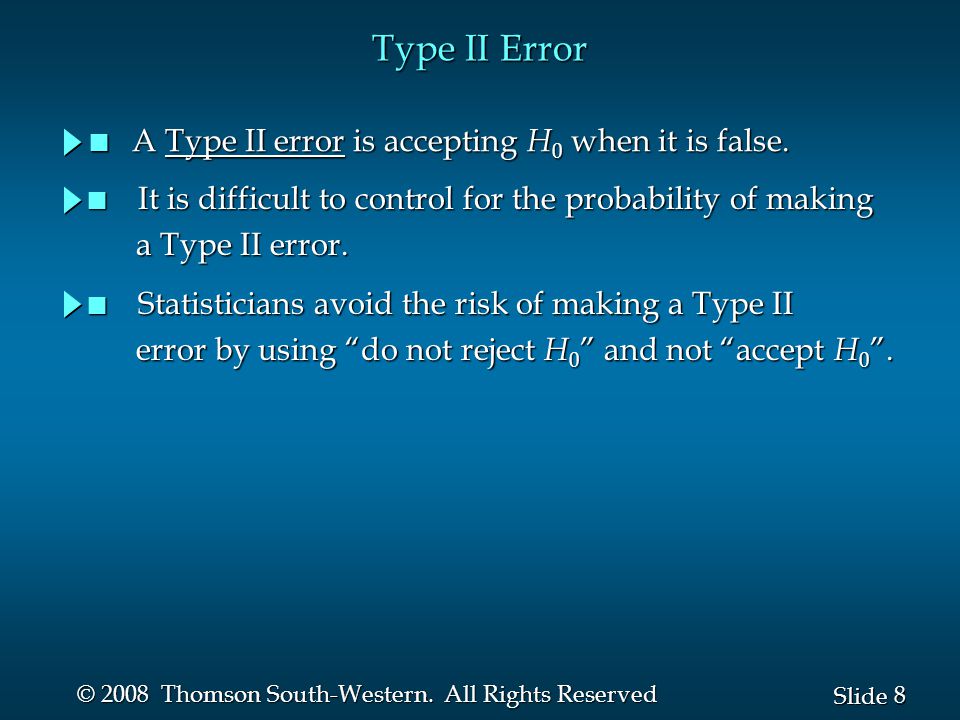 Type II Error

A Type II error is accepting $H_0$ when it is false.

It is difficult to control for the probability of making a Type II error.

Statisticians avoid the risk of making a Type II error by using “do not reject $H_0$” and not “accept $H_0$”.

© 2008 Thomson South-Western. All Rights Reserved

Slide 8